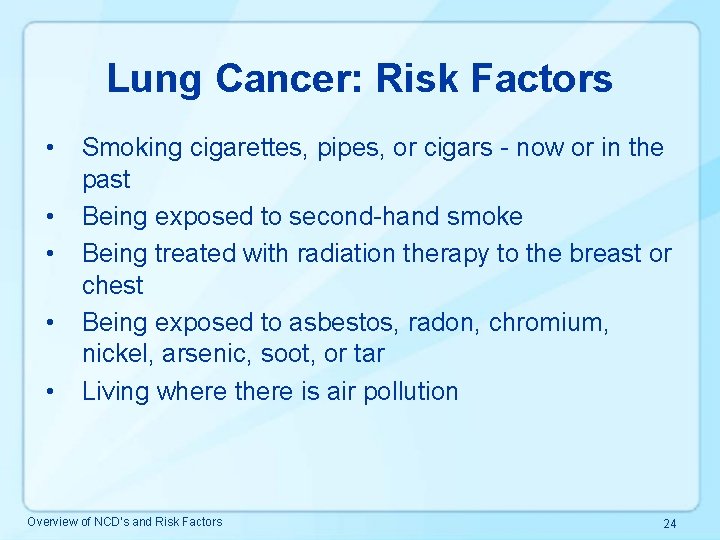 Lung Cancer: Risk Factors

• Smoking cigarettes, pipes, or cigars - now or in the past
• Being exposed to second-hand smoke
• Being treated with radiation therapy to the breast or chest
• Being exposed to asbestos, radon, chromium, nickel, arsenic, soot, or tar
• Living where there is air pollution

Overview of NCD's and Risk Factors

24